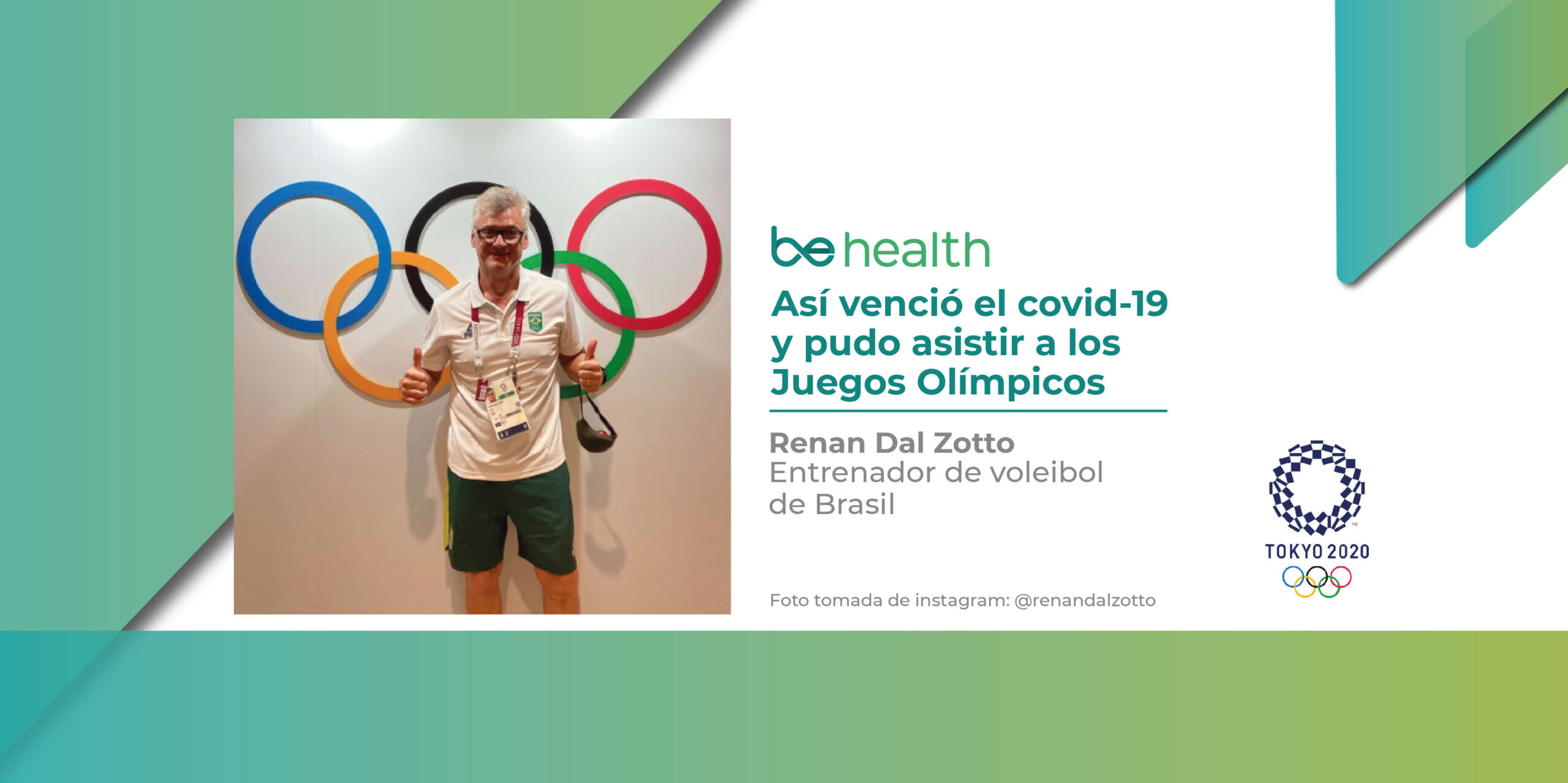 be health

Así venció el covid-19 y pudo asistir a los Juegos Olímpicos

Renan Dal Zotto
Entrenador de voleibol de Brasil

Foto tomada de instagram: @renandalzotto

TOKYO 2020